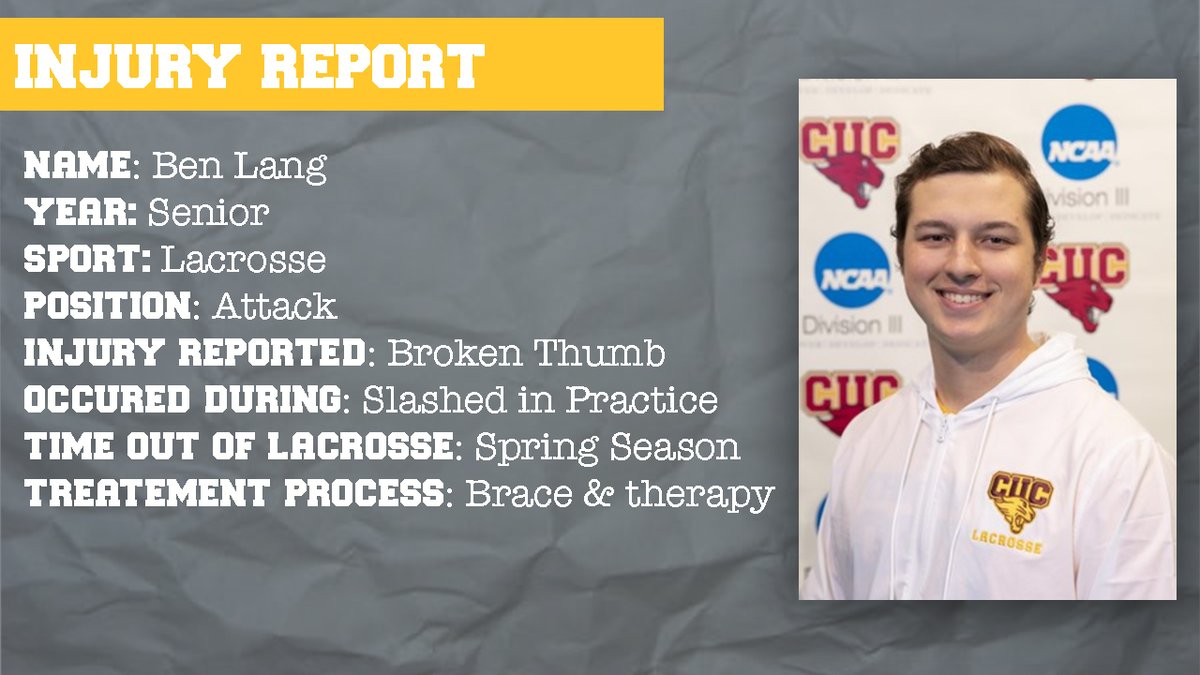 INJURY REPORT

NAME: Ben Lang
YEAR: Senior
SPORT: Lacrosse
POSITION: Attack
INJURY REPORTED: Broken Thumb
OCCURED DURING: Slashed in Practice
TIME OUT OF LACROSSE: Spring Season
TREATEMENT PROCESS: Brace & therapy

CUC
NCAA
Division III
NCAA
Division III
CUC
CUC
CUC
LACROSSE